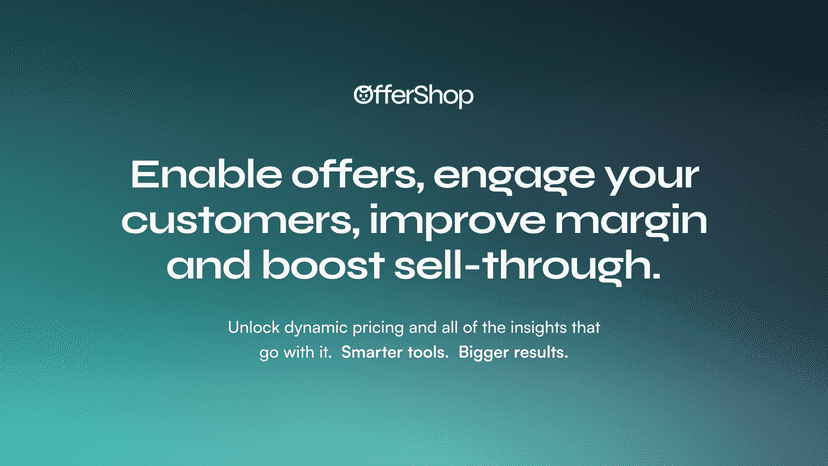 OfferShop

Enable offers, engage your customers, improve margin and boost sell-through.

Unlock dynamic pricing and all of the insights that go with it. Smarter tools. Bigger results.